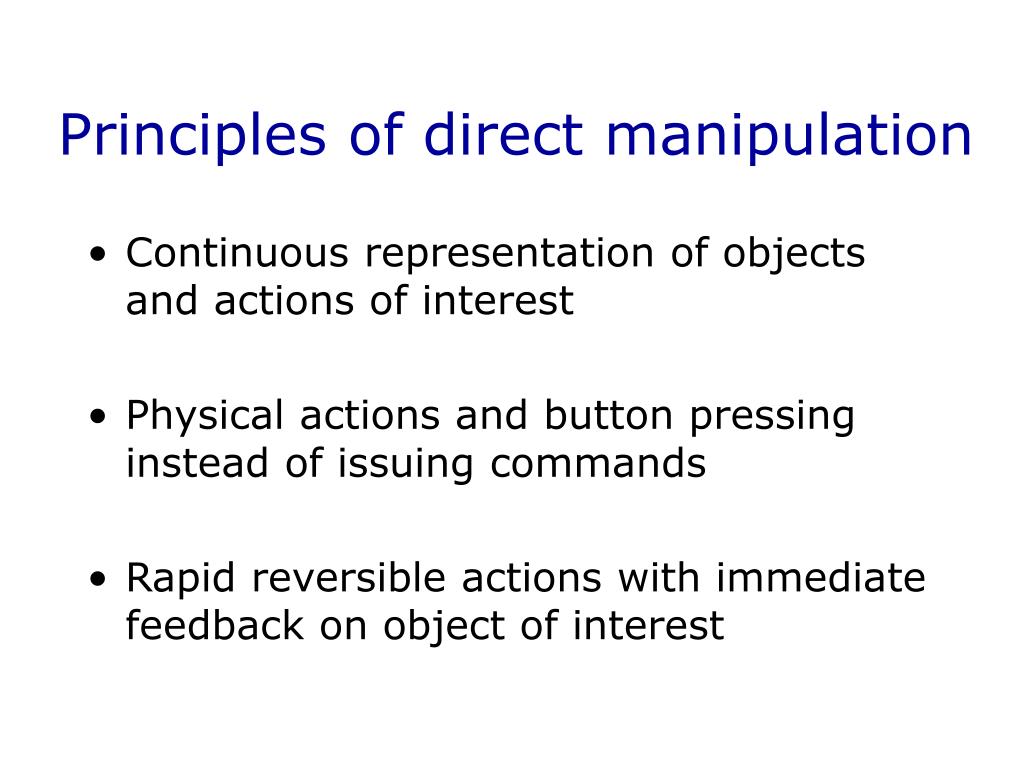 Principles of direct manipulation

• Continuous representation of objects and actions of interest

• Physical actions and button pressing instead of issuing commands

• Rapid reversible actions with immediate feedback on object of interest